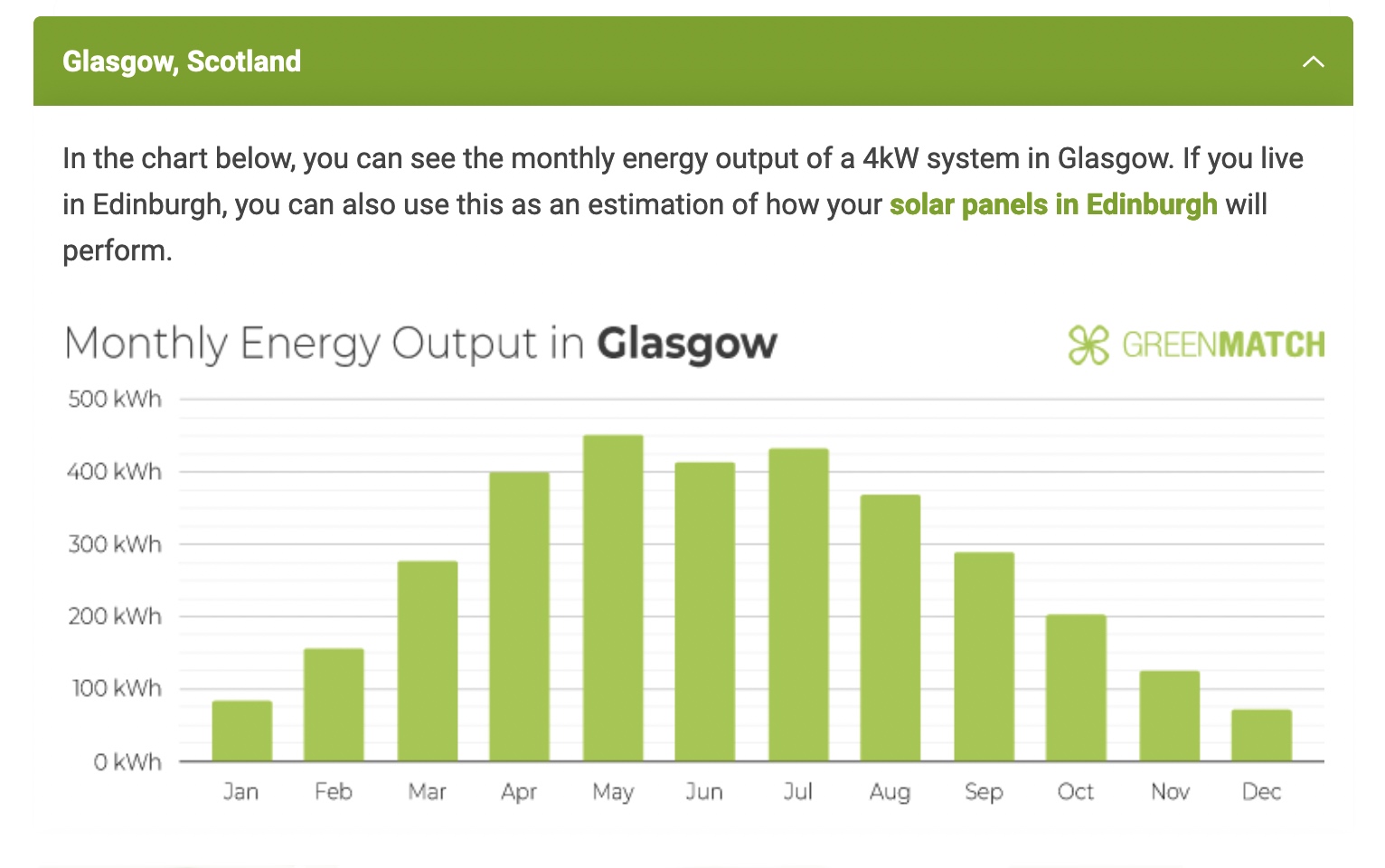 Glasgow, Scotland

In the chart below, you can see the monthly energy output of a 4kW system in Glasgow. If you live in Edinburgh, you can also use this as an estimation of how your solar panels in Edinburgh will perform.

Monthly Energy Output in Glasgow

GREENMATCH

500 kWh
400 kWh
300 kWh
200 kWh
100 kWh
0 kWh

Jan Feb Mar Apr May Jun Jul Aug Sep Oct Nov Dec